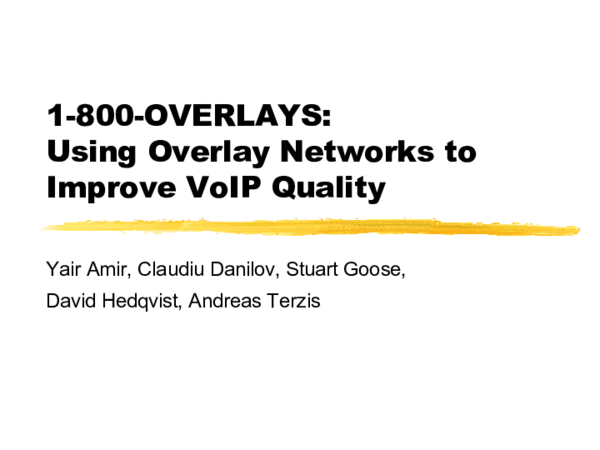 1-800-OVERLAYS:
Using Overlay Networks to Improve VoIP Quality

Yair Amir, Claudiu Danilov, Stuart Goose,
David Hedqvist, Andreas Terzis